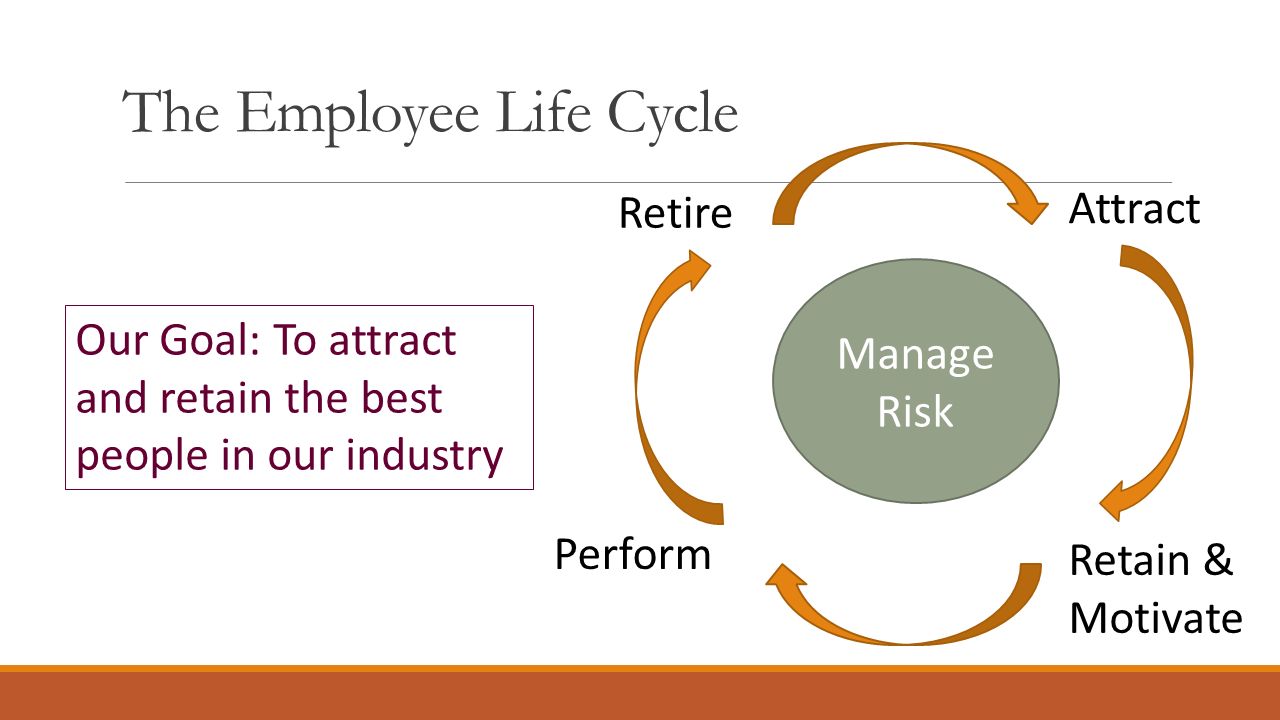 The Employee Life Cycle

Our Goal: To attract and retain the best people in our industry

Retire

Attract

Manage Risk

Perform

Retain & Motivate